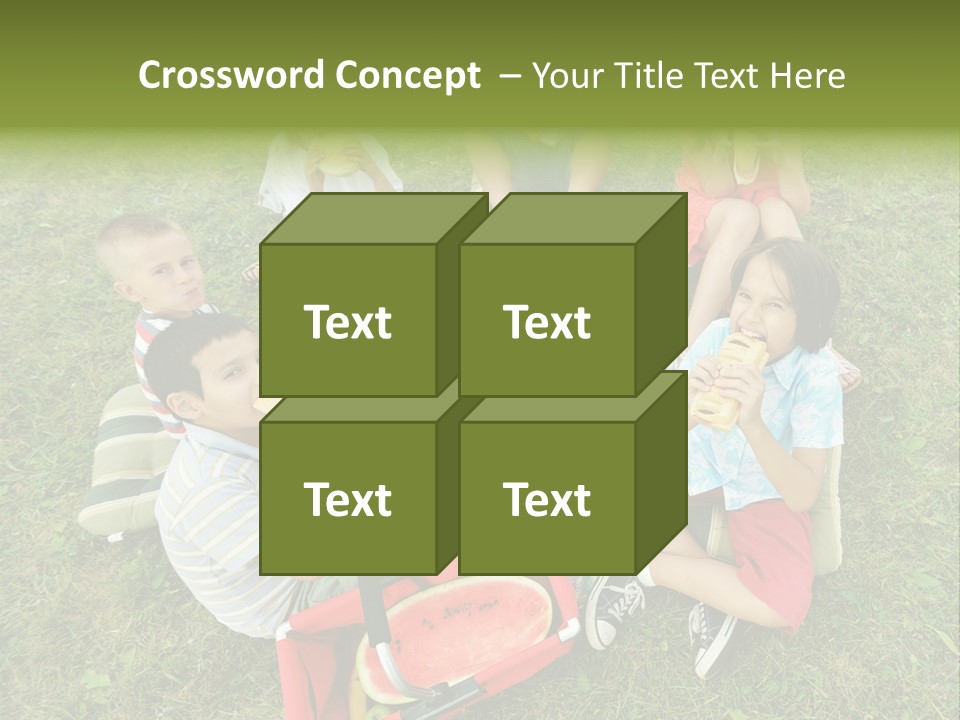 Crossword Concept – Your Title Text Here

Text

Text

Text

Text